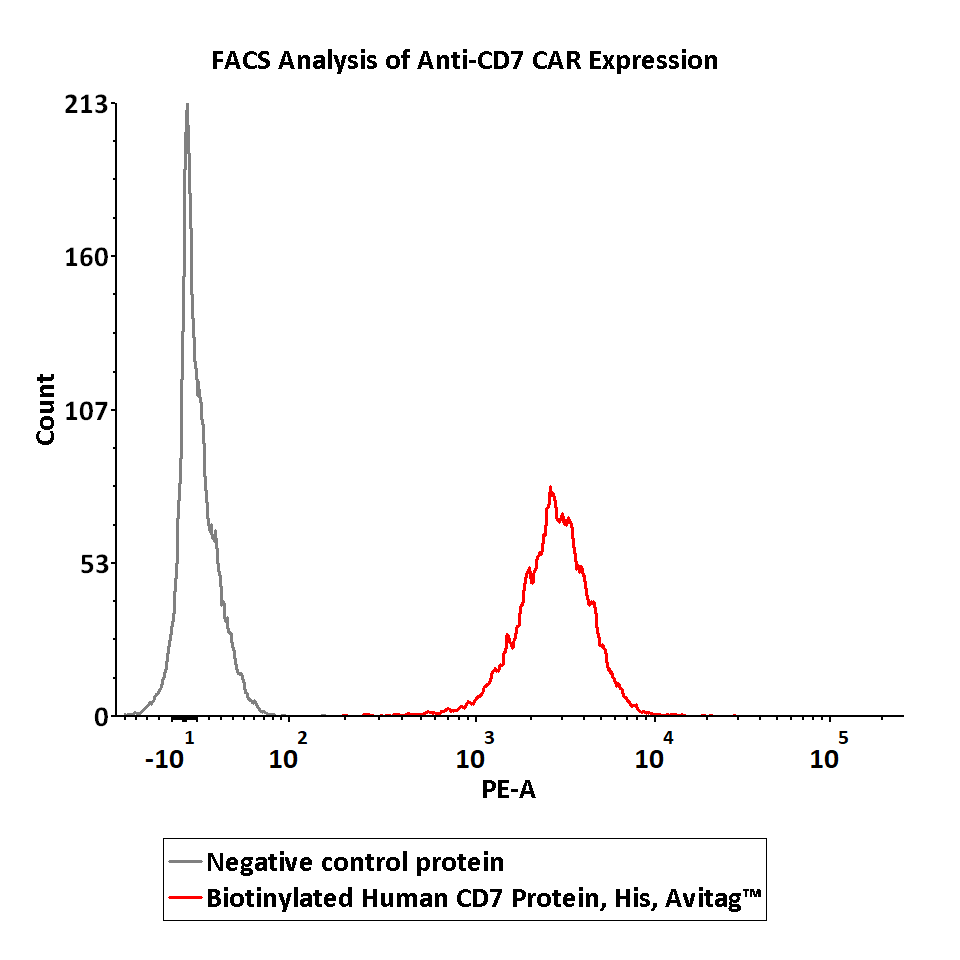 FACS Analysis of Anti-CD7 CAR Expression

213
160
107
53
0

Count

$-10^1$ $10^2$ $10^3$ $10^4$ $10^5$

PE-A

Negative control protein
Biotinylated Human CD7 Protein, His, Avitag™